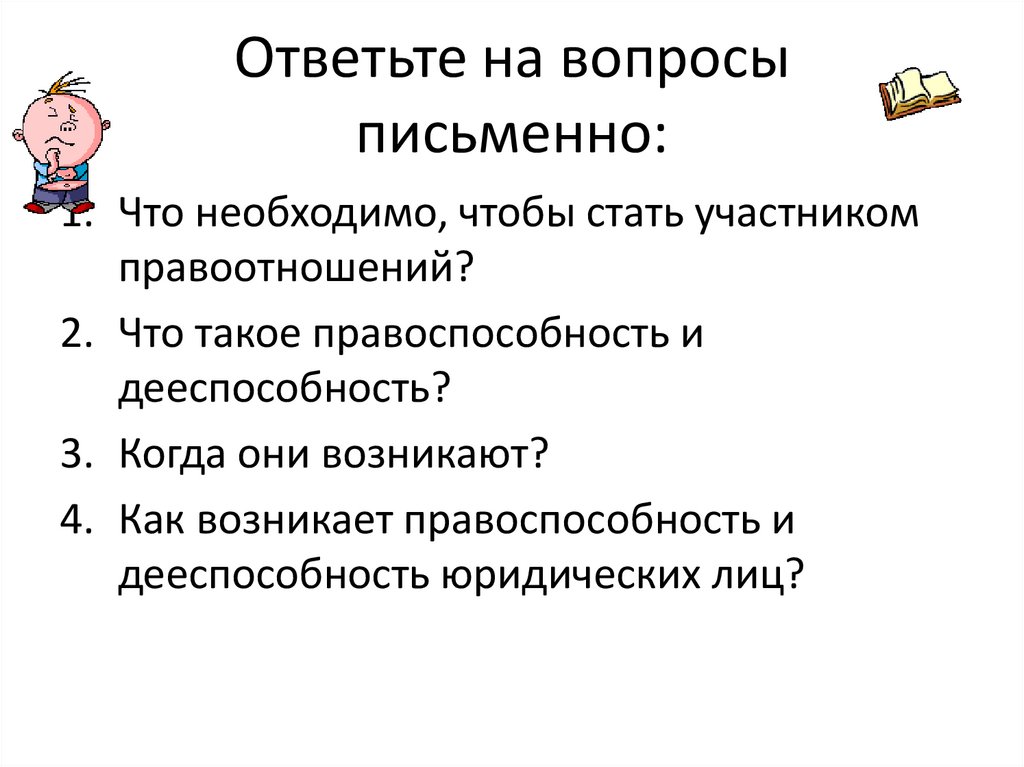 Ответьте на вопросы письменно:

1. Что необходимо, чтобы стать участником правоотношений?
2. Что такое правоспособность и дееспособность?
3. Когда они возникают?
4. Как возникает правоспособность и дееспособность юридических лиц?